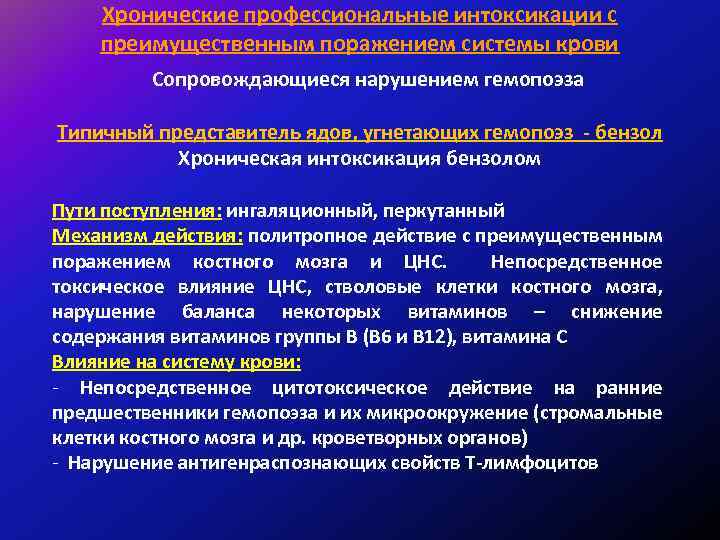 Хронические профессиональные интоксикации с преимущественным поражением системы крови

Сопровождающиеся нарушением гемопоэза

Типичный представитель ядов, угнетающих гемопоэз - бензол
Хроническая интоксикация бензолом

Пути поступления: ингаляционный, перкутанный
Механизм действия: политропное действие с преимущественным поражением костного мозга и ЦНС. Непосредственное токсическое влияние ЦНС, стволовые клетки костного мозга, нарушение баланса некоторых витаминов – снижение содержания витаминов группы В (В6 и В12), витамина С
Влияние на систему крови:
- Непосредственное цитотоксическое действие на ранние предшественники гемопоэза и их микроокружение (стромальные клетки костного мозга и др. кроветворных органов)
- Нарушение антигенраспознающих свойств Т-лимфоцитов